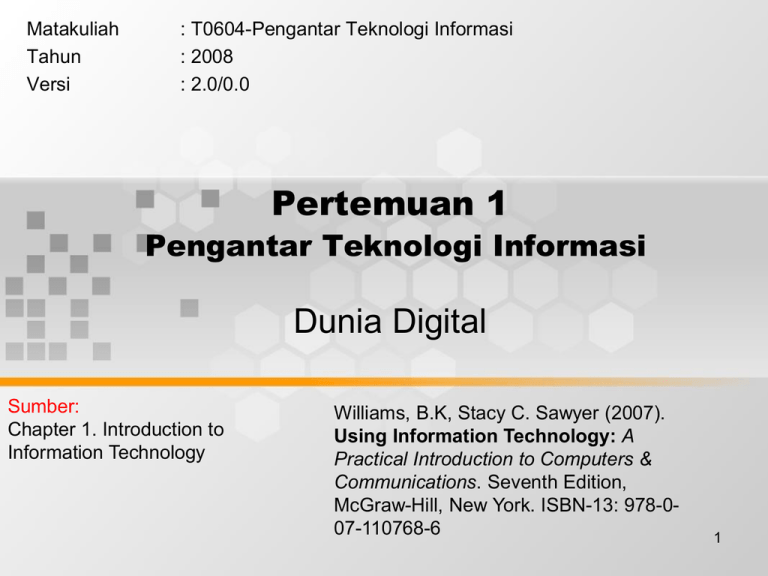 Matakuliah : T0604-Pengantar Teknologi Informasi
Tahun : 2008
Versi : 2.0/0.0

Pertemuan 1
Pengantar Teknologi Informasi

Dunia Digital

Sumber:
Chapter 1. Introduction to Information Technology

Williams, B.K, Stacy C. Sawyer (2007). Using Information Technology: A Practical Introduction to Computers & Communications. Seventh Edition, McGraw-Hill, New York. ISBN-13: 978-0-07-110768-6

1